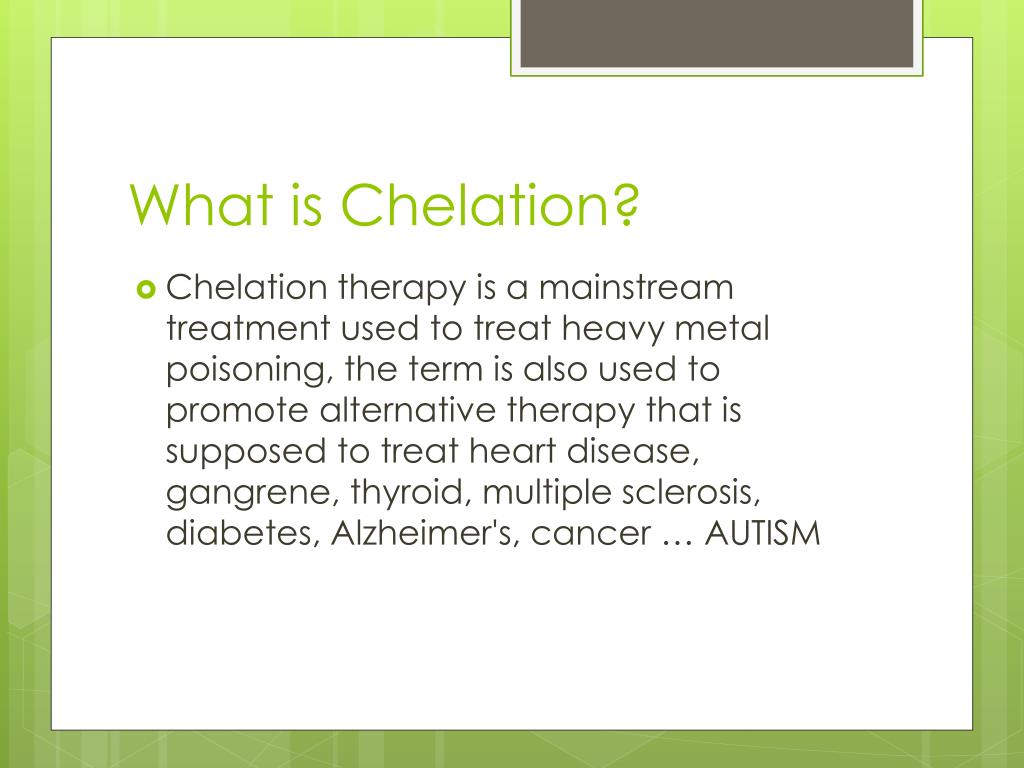 What is Chelation?

Chelation therapy is a mainstream treatment used to treat heavy metal poisoning, the term is also used to promote alternative therapy that is supposed to treat heart disease, gangrene, thyroid, multiple sclerosis, diabetes, Alzheimer's, cancer … AUTISM